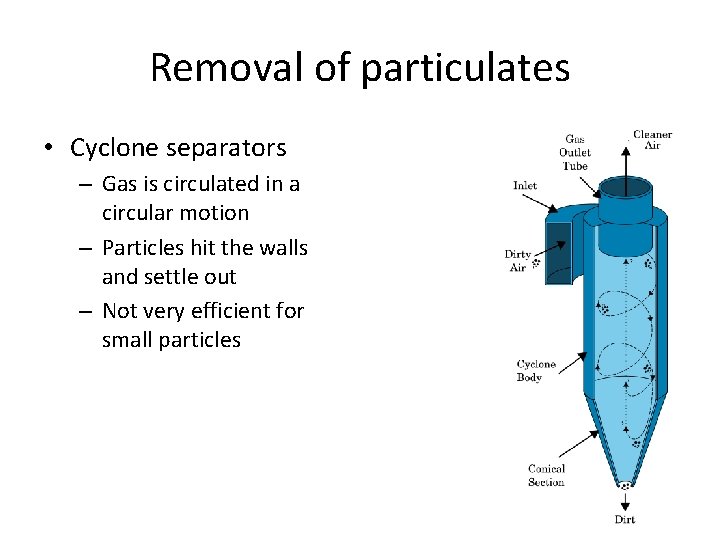 Removal of particulates

• Cyclone separators
– Gas is circulated in a circular motion
– Particles hit the walls and settle out
– Not very efficient for small particles

Gas Outlet Tube
Cleaner Air
Inlet
Dirty Air
Cyclone Body
Conical Section
Dirt